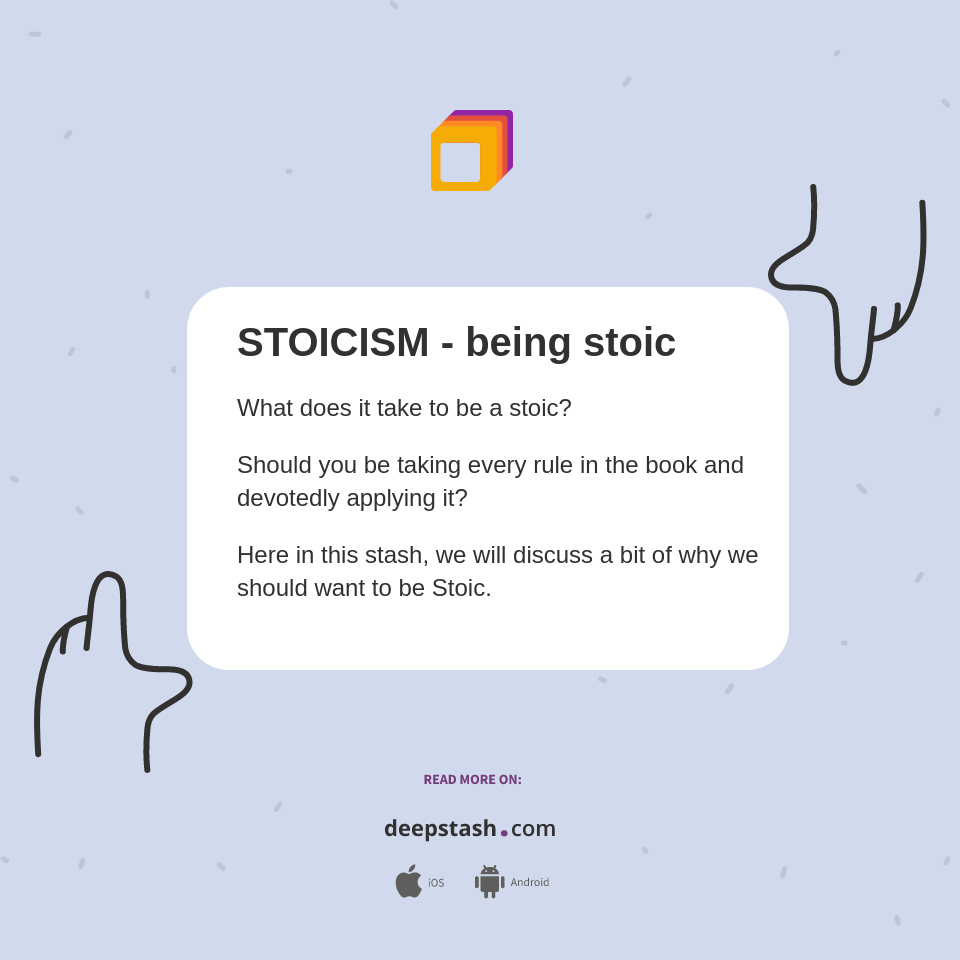 STOICISM - being stoic

What does it take to be a stoic?

Should you be taking every rule in the book and devotedly applying it?

Here in this stash, we will discuss a bit of why we should want to be Stoic.

READ MORE ON:

deepstash.com

iOS Android